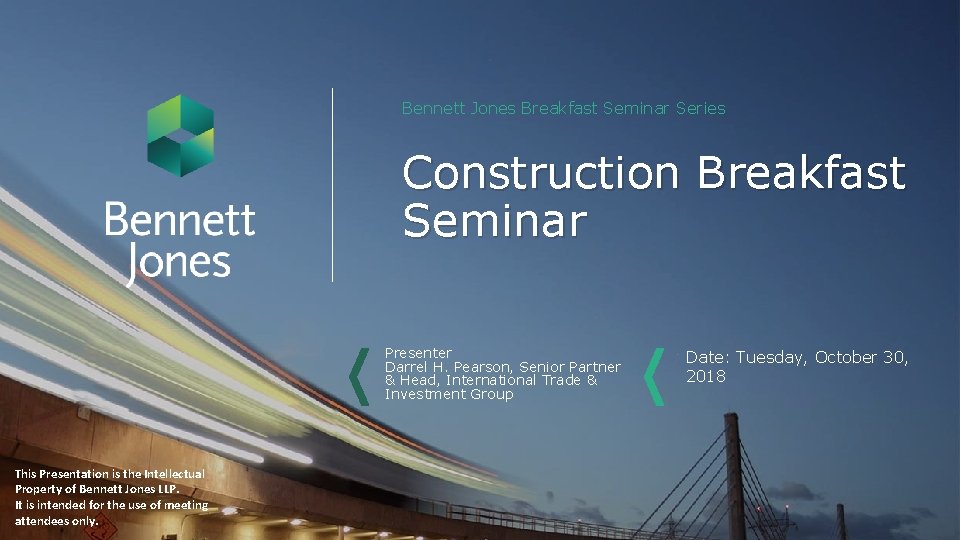 Bennett Jones

Bennett Jones Breakfast Seminar Series

Construction Breakfast Seminar

Presenter
Darrel H. Pearson, Senior Partner & Head, International Trade & Investment Group

Date: Tuesday, October 30, 2018

This Presentation is the Intellectual Property of Bennett Jones LLP. It is intended for the use of meeting attendees only.